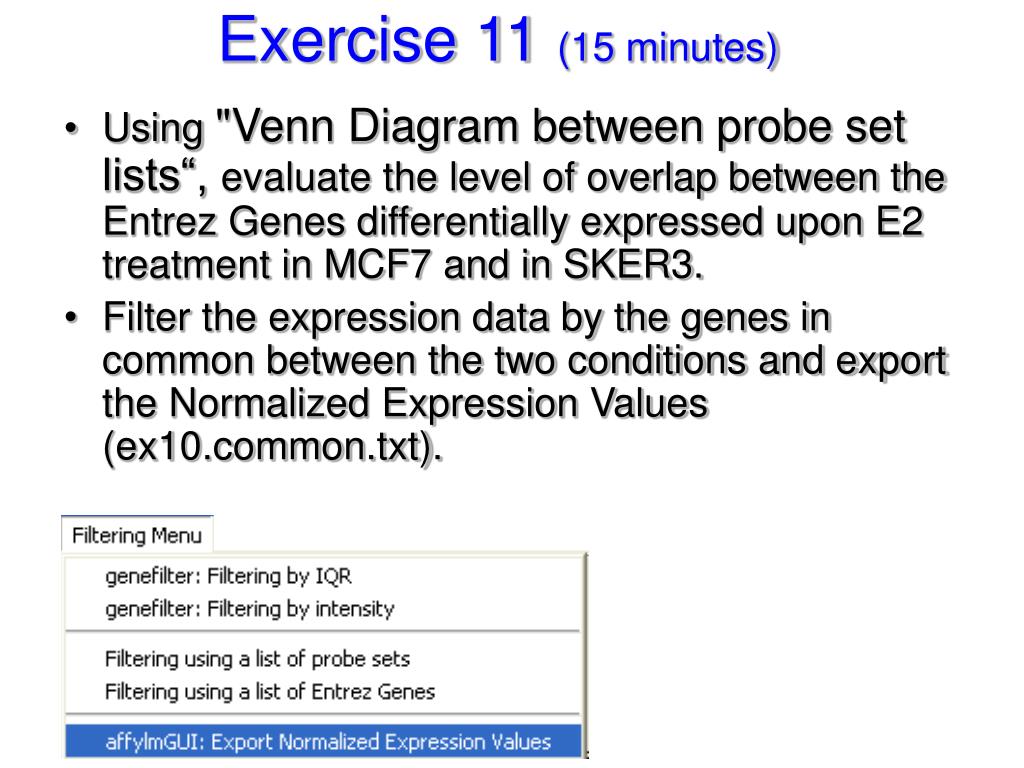 Exercise 11 (15 minutes)

• Using "Venn Diagram between probe set lists“, evaluate the level of overlap between the Entrez Genes differentially expressed upon E2 treatment in MCF7 and in SKER3.
• Filter the expression data by the genes in common between the two conditions and export the Normalized Expression Values (ex10.common.txt).

Filtering Menu
genefilter: Filtering by IQR
genefilter: Filtering by intensity
Filtering using a list of probe sets
Filtering using a list of Entrez Genes
affylmGUI: Export Normalized Expression Values